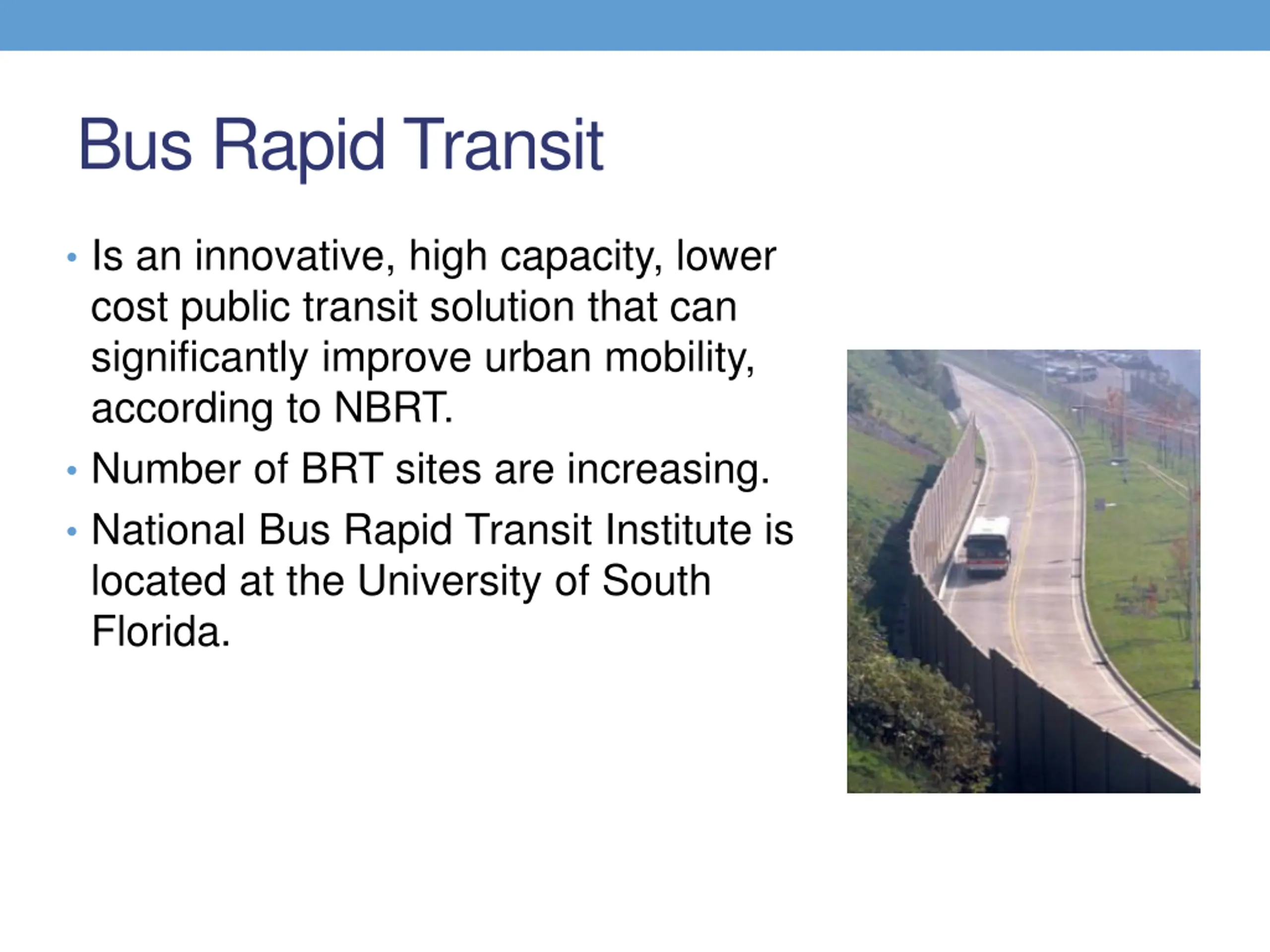 Bus Rapid Transit

• Is an innovative, high capacity, lower cost public transit solution that can significantly improve urban mobility, according to NBRT.
• Number of BRT sites are increasing.
• National Bus Rapid Transit Institute is located at the University of South Florida.